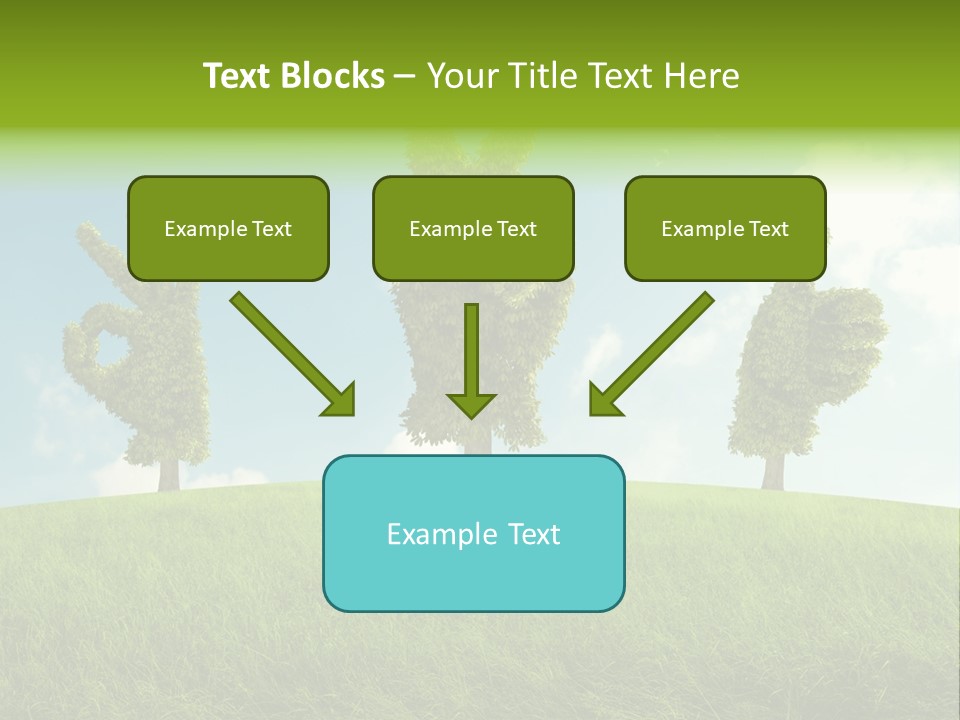 Text Blocks – Your Title Text Here

Example Text

Example Text

Example Text

Example Text